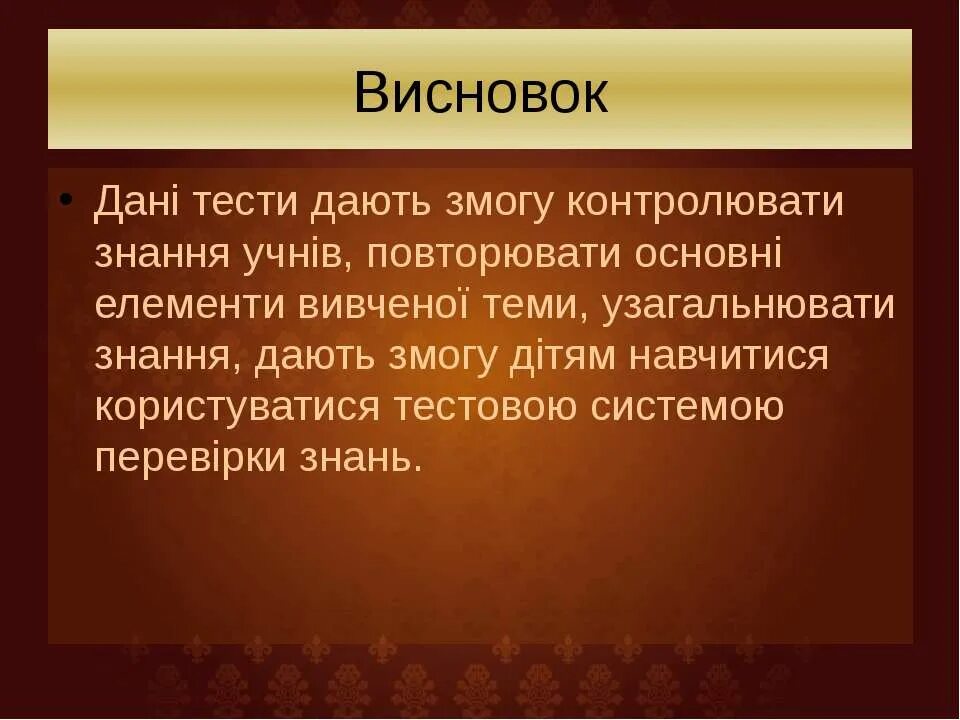 Висновок

• Дані тести дають змогу контролювати знання учнів, повторювати основні елементи вивченої теми, узагальнювати знання, дають змогу дітям навчитися користуватися тестовою системою перевірки знань.